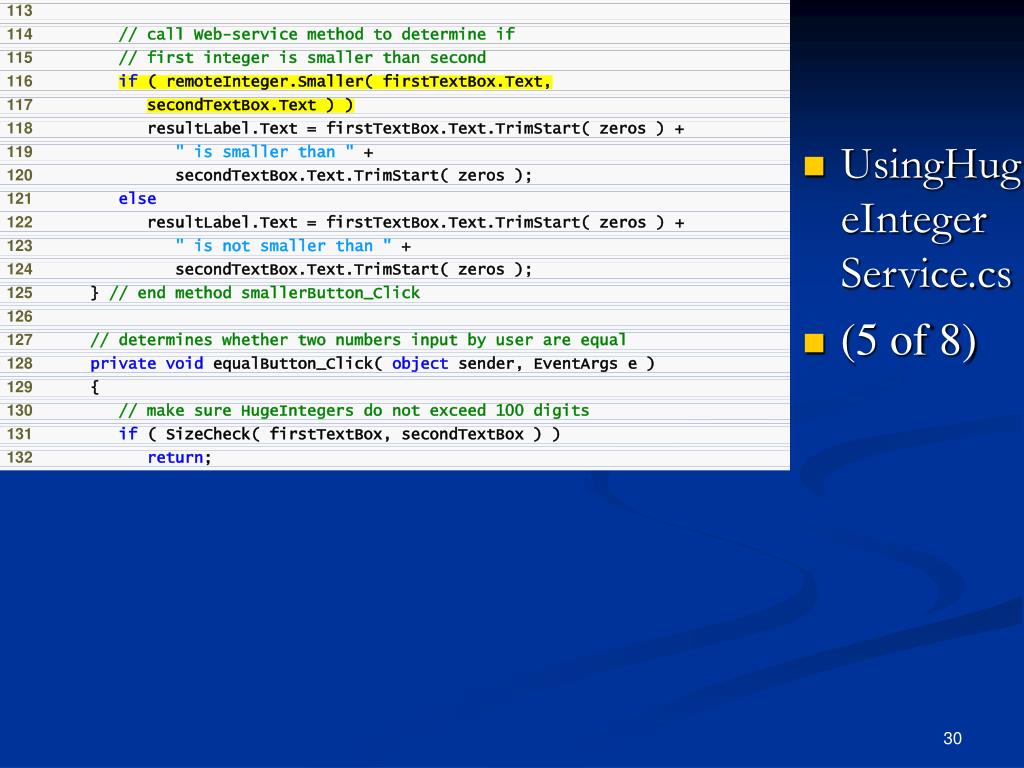 113
114 // call Web-service method to determine if
115 // first integer is smaller than second
116 if ( remoteInteger.Smaller( firstTextBox.Text,
117 secondTextBox.Text ) )
118 resultLabel.Text = firstTextBox.Text.TrimStart( zeros ) +
119 " is smaller than " +
120 secondTextBox.Text.TrimStart( zeros );
121 else
122 resultLabel.Text = firstTextBox.Text.TrimStart( zeros ) +
123 " is not smaller than " +
124 secondTextBox.Text.TrimStart( zeros );
125 } // end method smallerButton_Click
126
127 // determines whether two numbers input by user are equal
128 private void equalButton_Click( object sender, EventArgs e )
129 {
130 // make sure HugeIntegers do not exceed 100 digits
131 if ( SizeCheck( firstTextBox, secondTextBox ) )
132 return;

UsingHugeInteger Service.cs

(5 of 8)

30